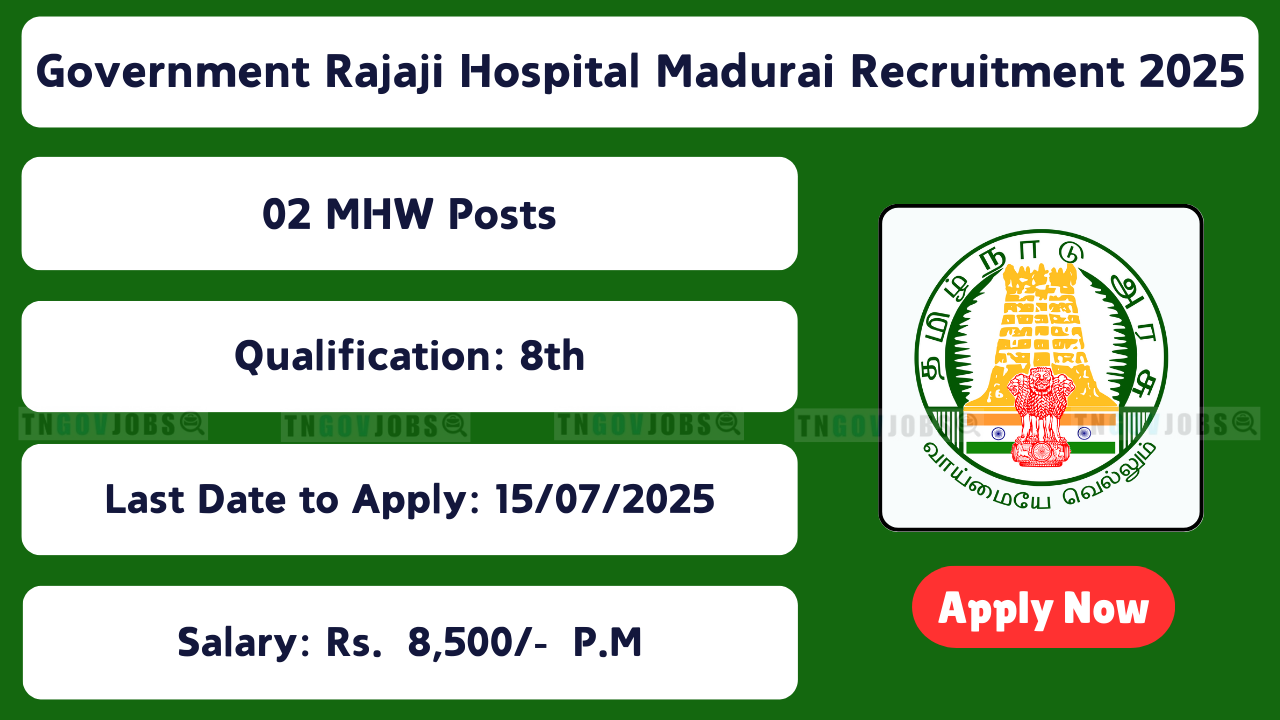 Government Rajaji Hospital Madurai Recruitment 2025

02 MHW Posts

Qualification: 8th

TNGOVJOBS TNGOVJOBS TNGOVJOBS TNGOVJOBS TNGOVJOBS

Last Date to Apply: 15/07/2025

Salary: Rs. 8,500/- P.M

தமிழ் நாடு அரசு

வாய்மையே வெல்லும்

Apply Now